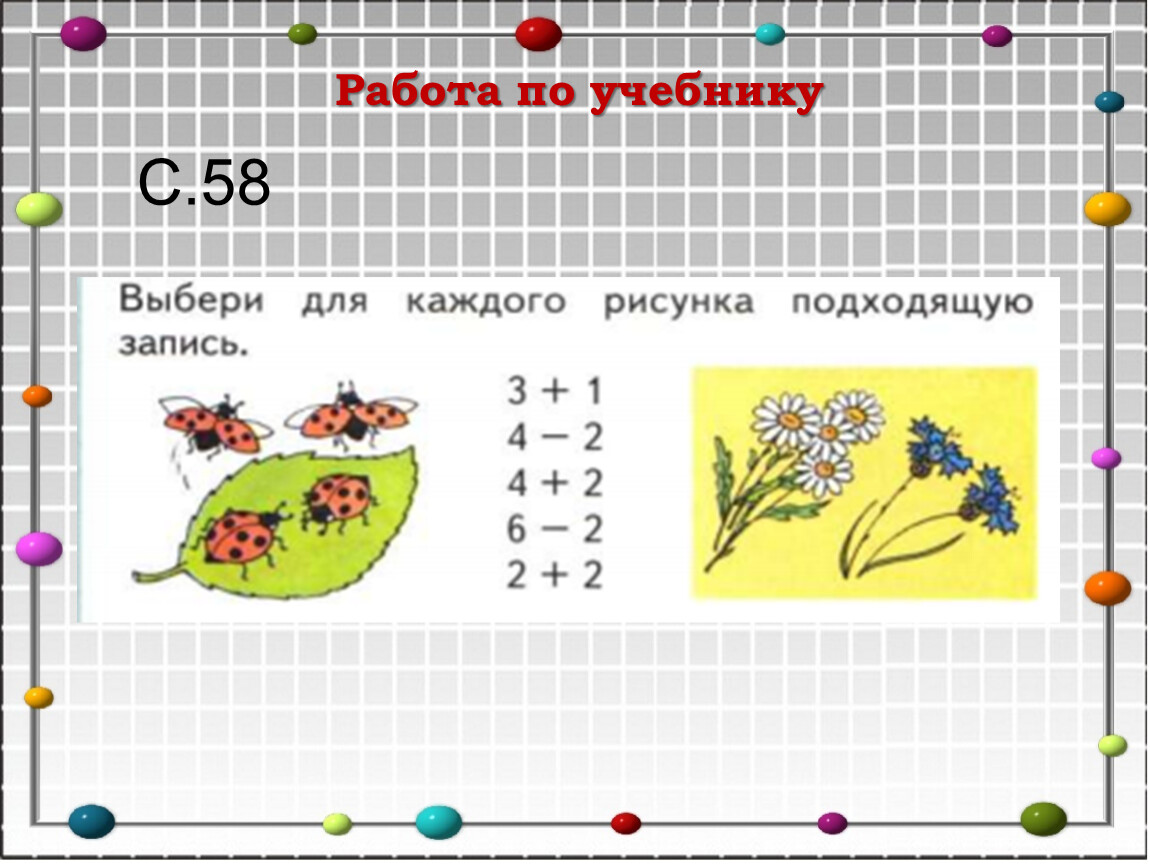 Работа по учебнику

С.58

Выбери для каждого рисунка подходящую запись.

$3 + 1$
$4 - 2$
$4 + 2$
$6 - 2$
$2 + 2$